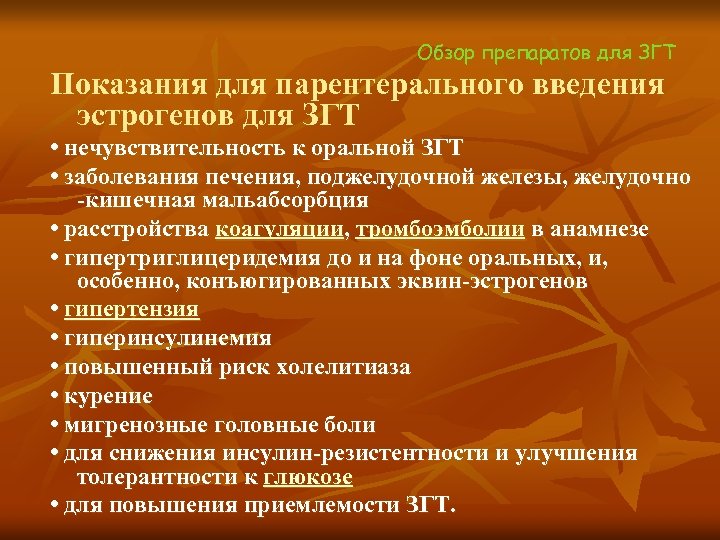 Обзор препаратов для ЗГТ

Показания для парентерального введения эстрогенов для ЗГТ

• нечувствительность к оральной ЗГТ

• заболевания печения, поджелудочной железы, желудочно -кишечная мальабсорбция

• расстройства коагуляции, тромбоэмболии в анамнезе

• гипертриглицеридемия до и на фоне оральных, и, особенно, конъюгированных эквин-эстрогенов

• гипертензия

• гиперинсулинемия

• повышенный риск холелитиаза

• курение

• мигренозные головные боли

• для снижения инсулин-резистентности и улучшения толерантности к глюкозе

• для повышения приемлемости ЗГТ.